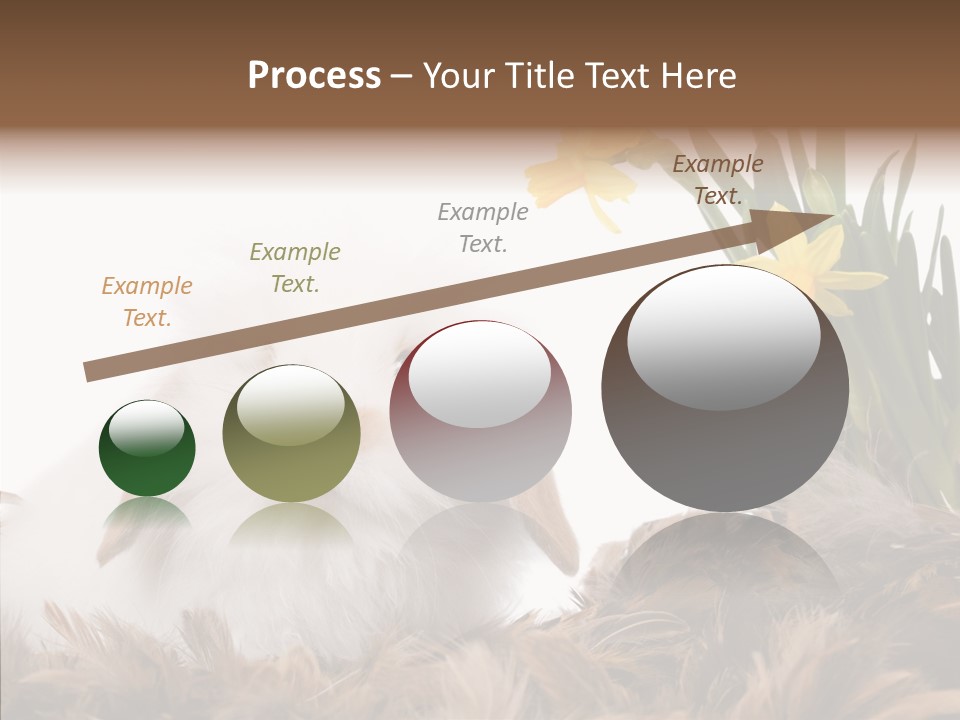 Process – Your Title Text Here

Example Text.

Example Text.

Example Text.

Example Text.